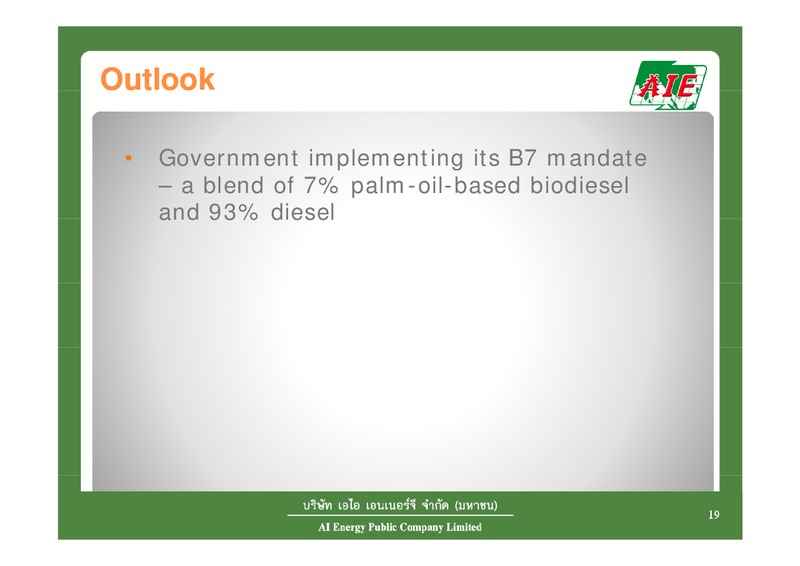 Outlook

AIE

• Government implementing its B7 mandate – a blend of 7% palm-oil-based biodiesel and 93% diesel

บริษัท เอไอ เอนเนอร์จี จำกัด (มหาชน)

AI Energy Public Company Limited

19